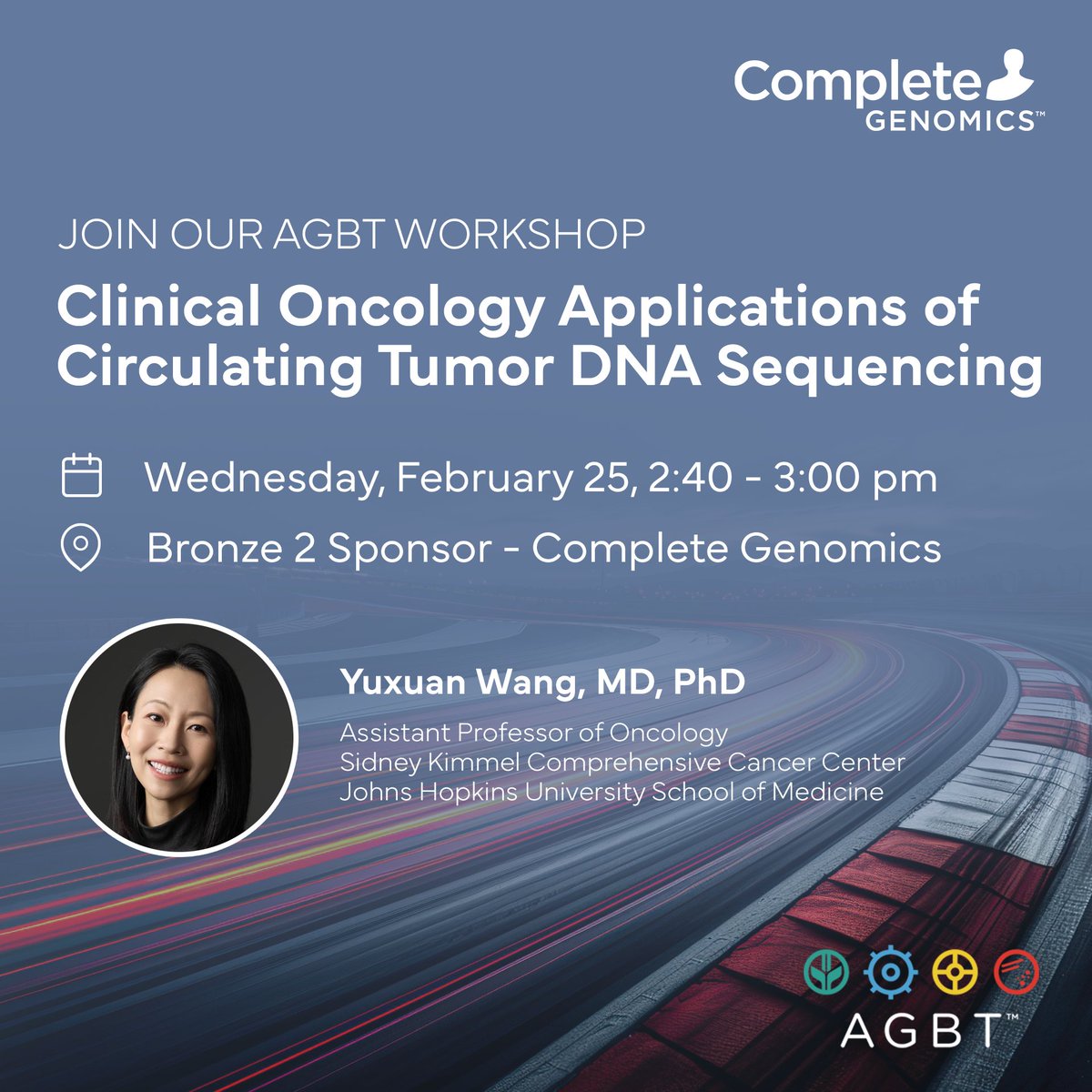 Complete GENOMICS™

JOIN OUR AGBT WORKSHOP

Clinical Oncology Applications of Circulating Tumor DNA Sequencing

Wednesday, February 25, 2:40 - 3:00 pm

Bronze 2 Sponsor - Complete Genomics

Yuxuan Wang, MD, PhD

Assistant Professor of Oncology
Sidney Kimmel Comprehensive Cancer Center
Johns Hopkins University School of Medicine

AGBT™